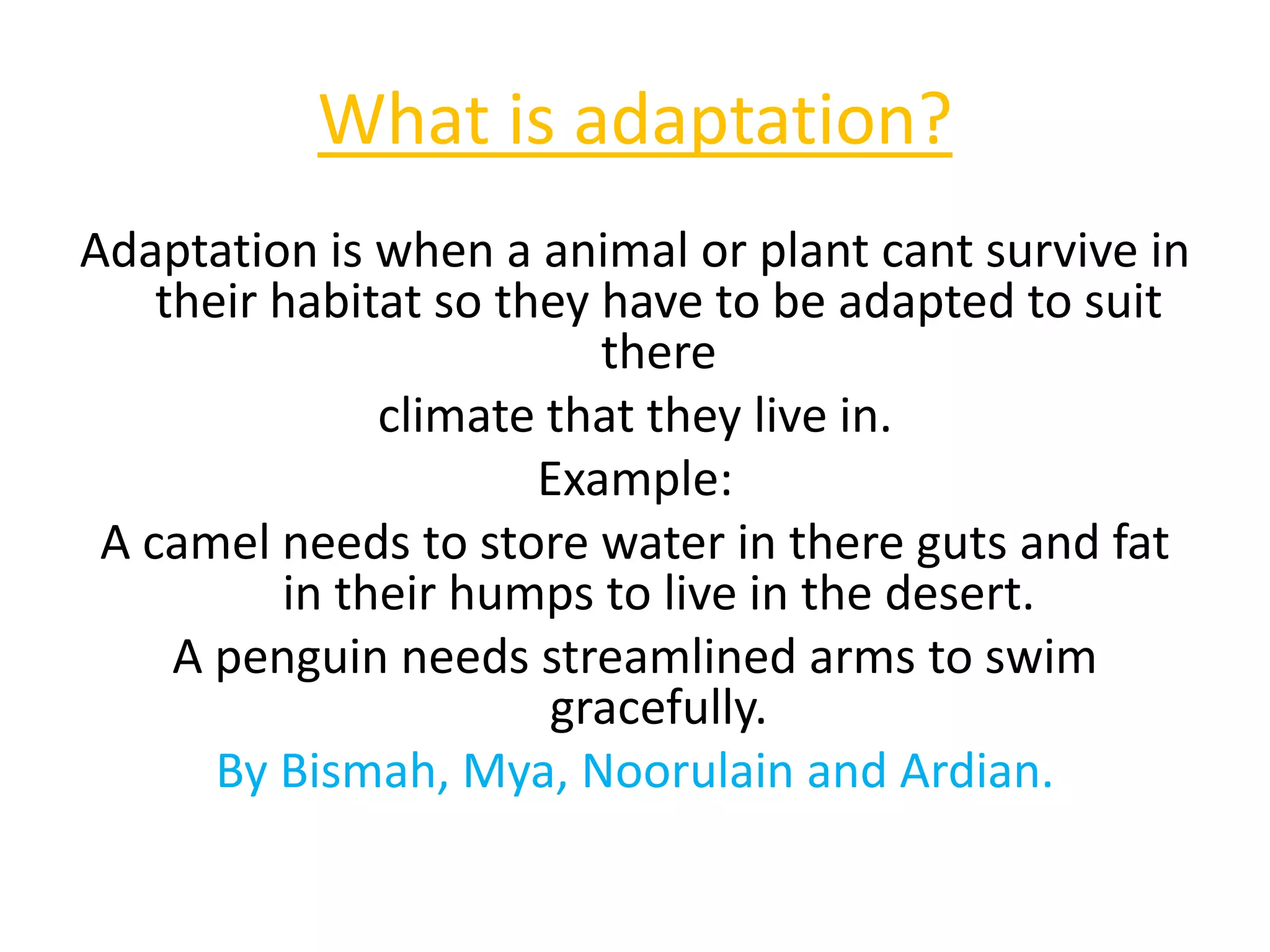 What is adaptation?

Adaptation is when a animal or plant cant survive in their habitat so they have to be adapted to suit there

climate that they live in.

Example:

A camel needs to store water in there guts and fat in their humps to live in the desert.

A penguin needs streamlined arms to swim gracefully.

By Bismah, Mya, Noorulain and Ardian.